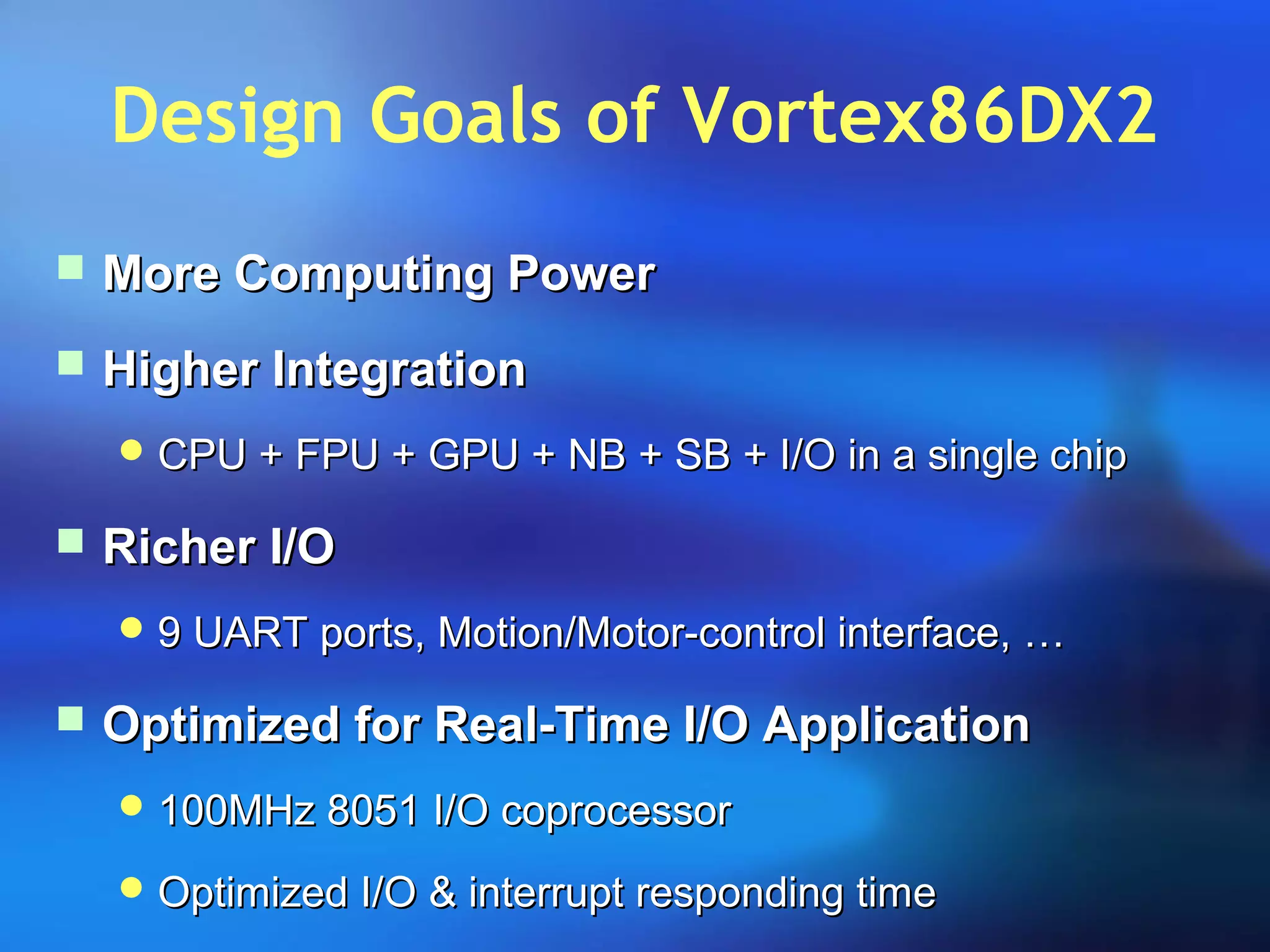 Design Goals of Vortex86DX2

- More Computing Power
- Higher Integration
  - CPU + FPU + GPU + NB + SB + I/O in a single chip
- Richer I/O
  - 9 UART ports, Motion/Motor-control interface, …
- Optimized for Real-Time I/O Application
  - 100MHz 8051 I/O coprocessor
  - Optimized I/O & interrupt responding time